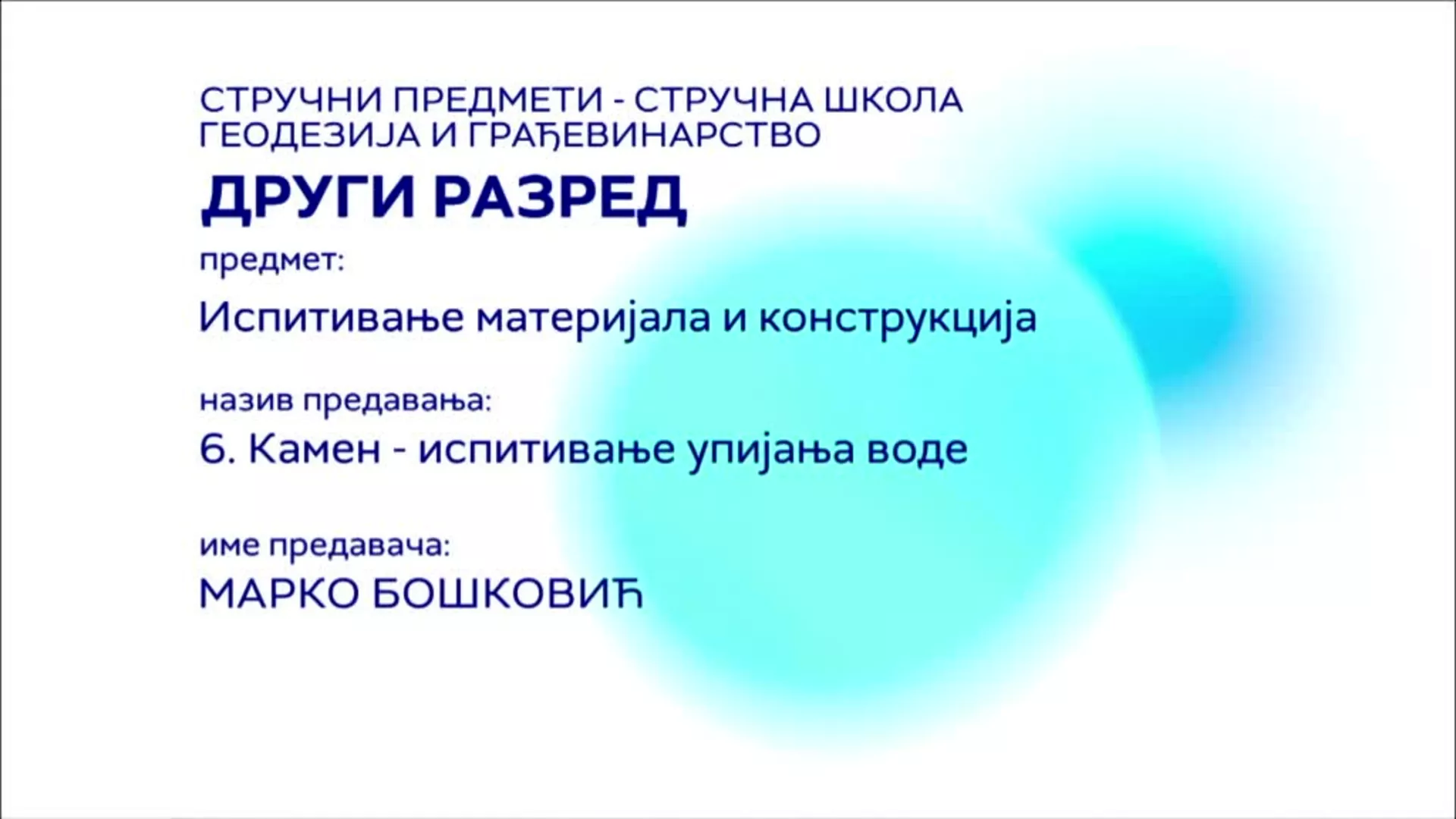 СТРУЧНИ ПРЕДМЕТИ - СТРУЧНА ШКОЛА
ГЕОДЕЗИЈА И ГРАЂЕВИНАРСТВО

ДРУГИ РАЗРЕД

предмет:

Испитивање материјала и конструкција

назив предавања:

6. Камен - испитивање упијања воде

име предавача:

МАРКО БОШКОВИЋ